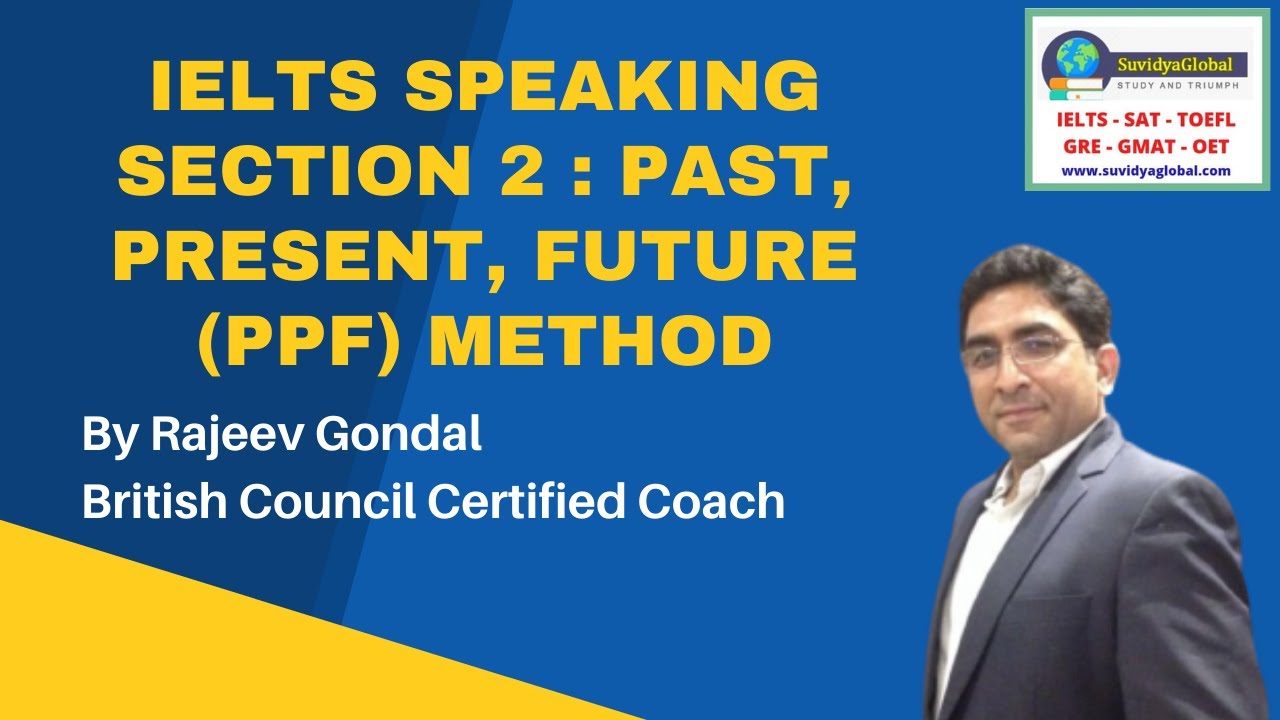 IELTS SPEAKING SECTION 2 : PAST, PRESENT, FUTURE (PPF) METHOD

By Rajeev Gondal
British Council Certified Coach

SuvidyaGlobal
STUDY AND TRIUMPH

IELTS - SAT - TOEFL
GRE - GMAT - OET
www.suvidyaglobal.com